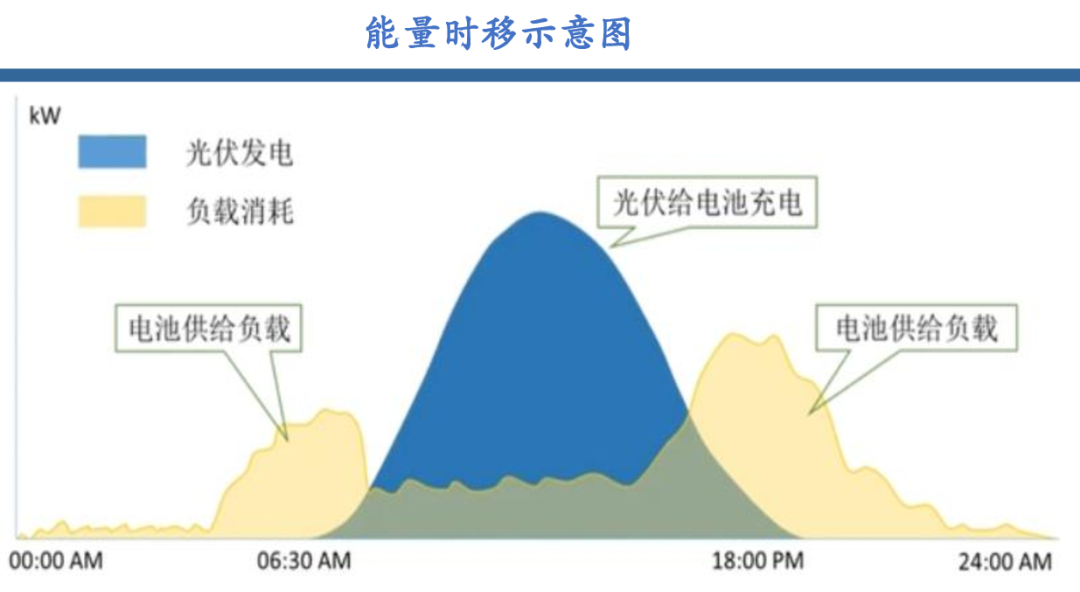 能量时移示意图

kW

光伏发电

负载消耗

光伏给电池充电

电池供给负载

电池供给负载

00:00 AM

06:30 AM

18:00 PM

24:00 AM